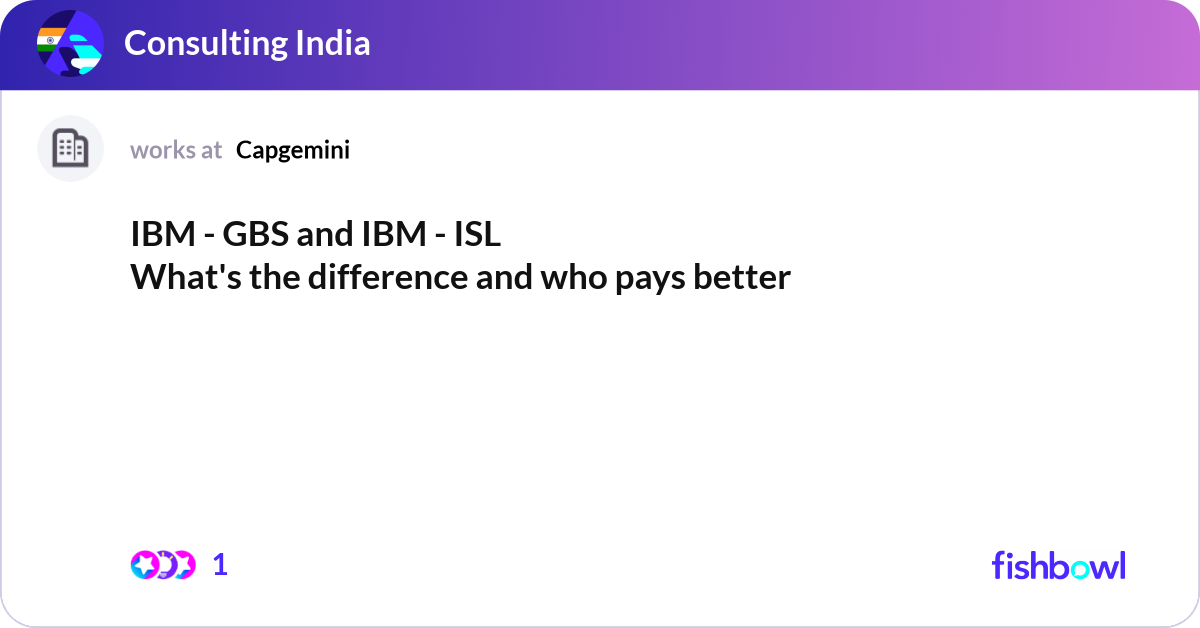 Consulting India

works at Capgemini

IBM - GBS and IBM - ISL
What's the difference and who pays better

1

fishbowl